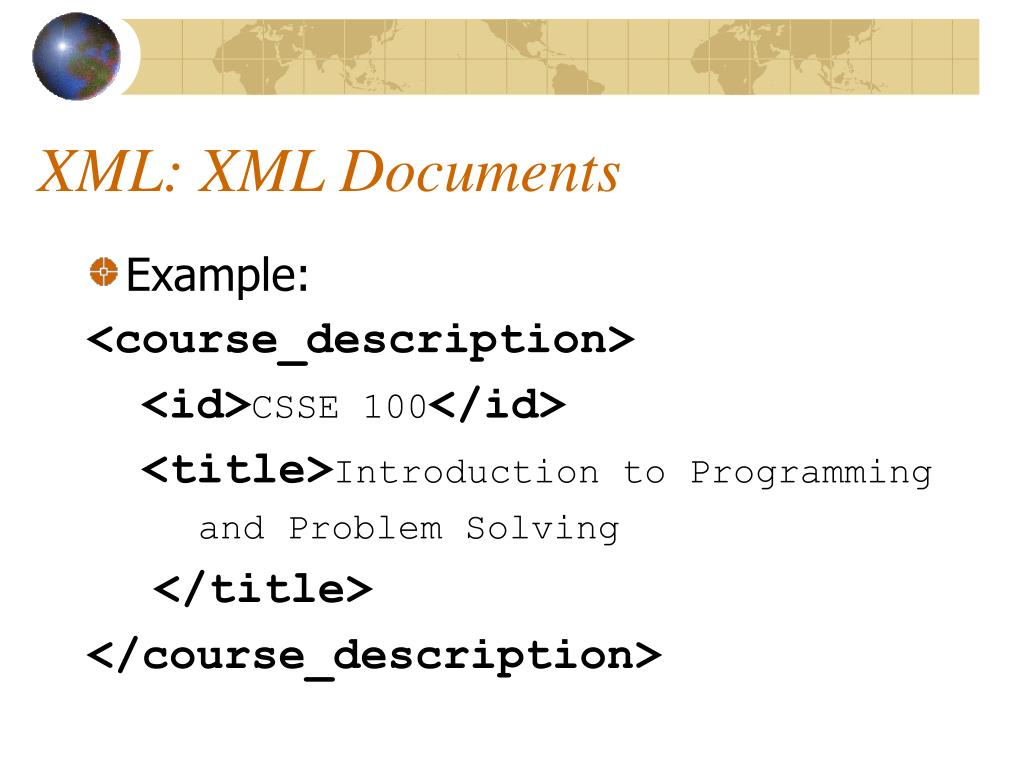 XML: XML Documents

Example:
<course_description>
<id>CSSE 100</id>
<title>Introduction to Programming and Problem Solving
</title>
</course_description>